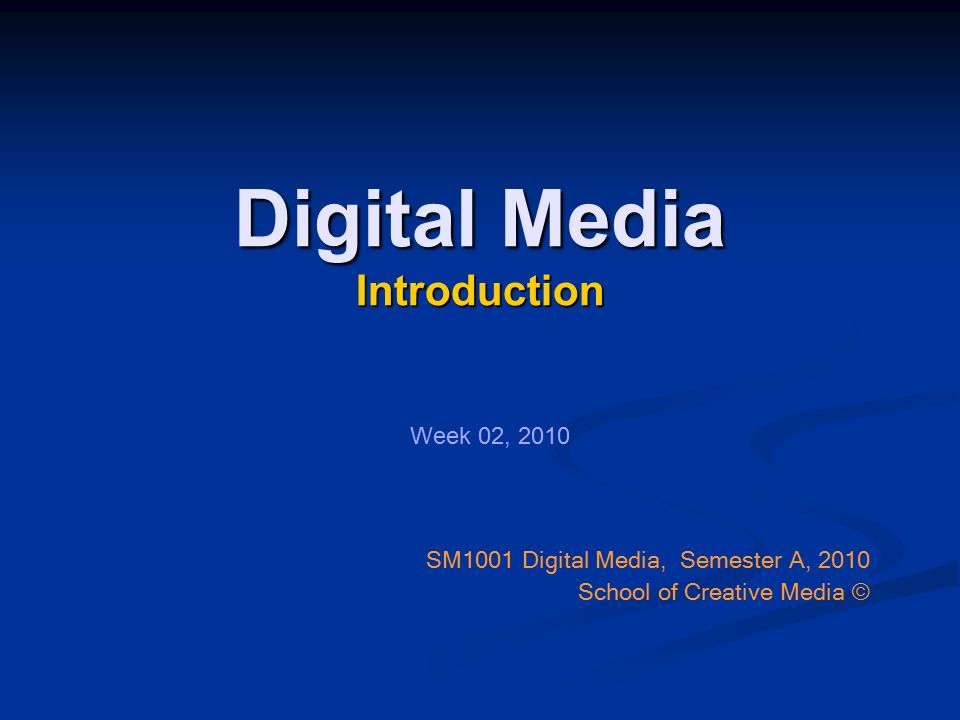 Digital Media
Introduction

Week 02, 2010

SM1001 Digital Media, Semester A, 2010
School of Creative Media ©